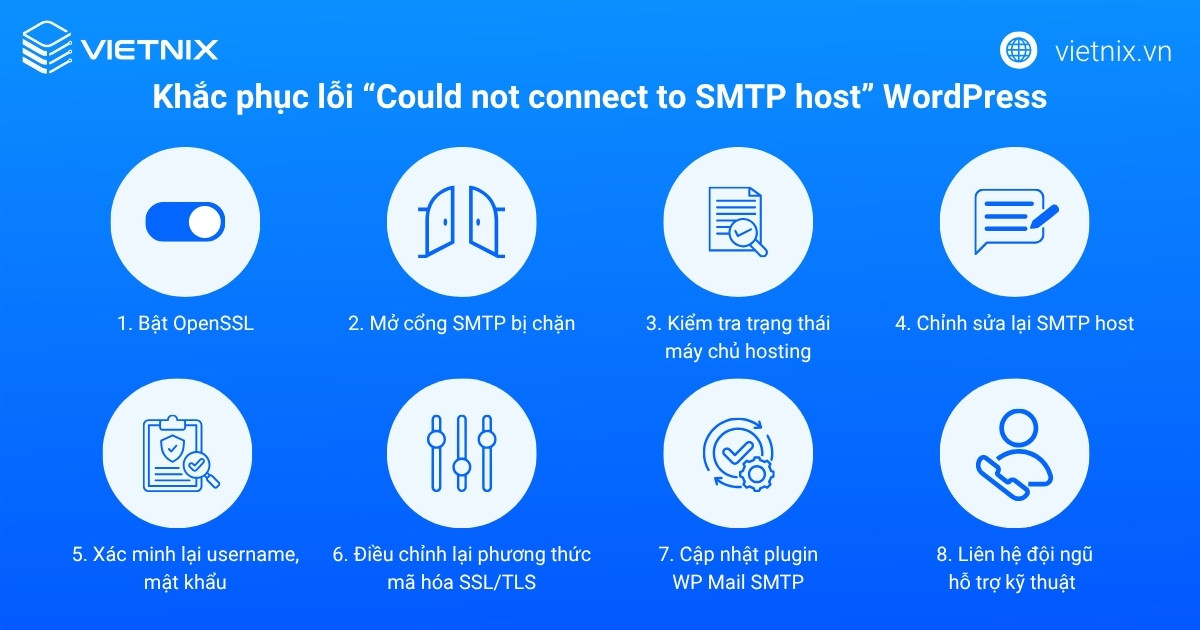 VIETNIX

vietnix.vn

Khắc phục lỗi “Could not connect to SMTP host” WordPress

1. Bật OpenSSL

2. Mở cổng SMTP bị chặn

3. Kiểm tra trạng thái máy chủ hosting

4. Chỉnh sửa lại SMTP host

5. Xác minh lại username, mật khẩu

6. Điều chỉnh lại phương thức mã hóa SSL/TLS

7. Cập nhật plugin WP Mail SMTP

8. Liên hệ đội ngũ hỗ trợ kỹ thuật